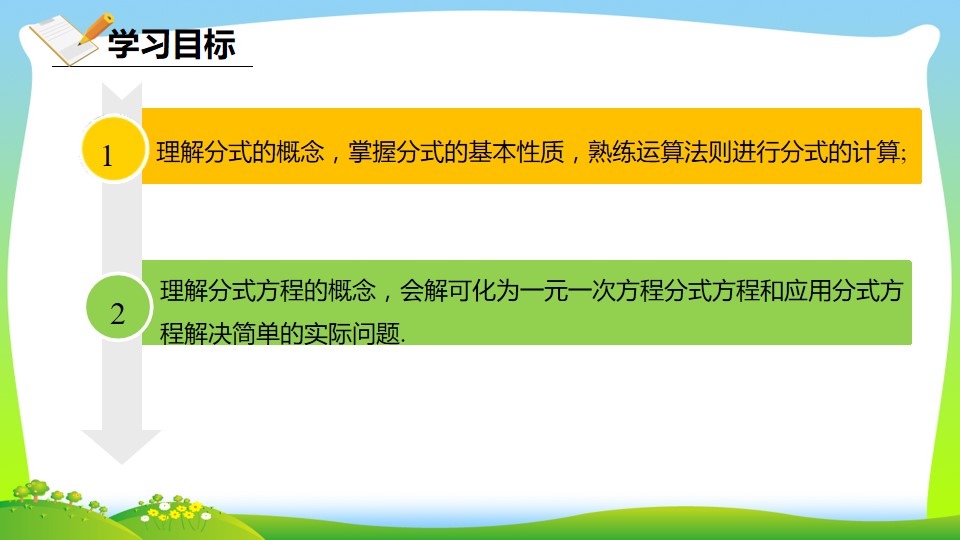 学习目标

1

理解分式的概念，掌握分式的基本性质，熟练运算法则进行分式的计算;

2

理解分式方程的概念，会解可化为一元一次方程分式方程和应用分式方程解决简单的实际问题.